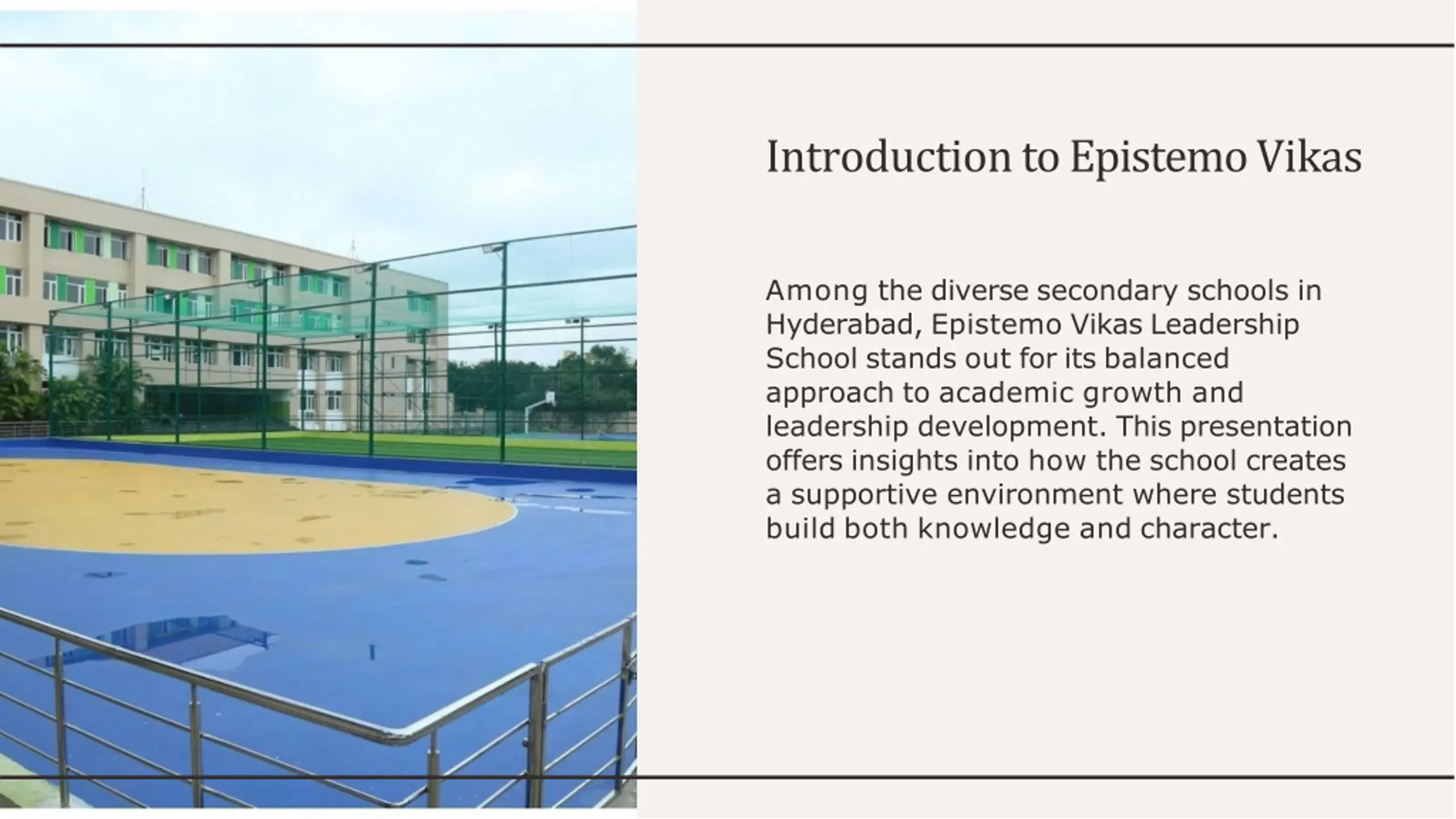 Introduction to Epistemo Vikas

Among the diverse secondary schools in Hyderabad, Epistemo Vikas Leadership School stands out for its balanced approach to academic growth and leadership development. This presentation offers insights into how the school creates a supportive environment where students build both knowledge and character.